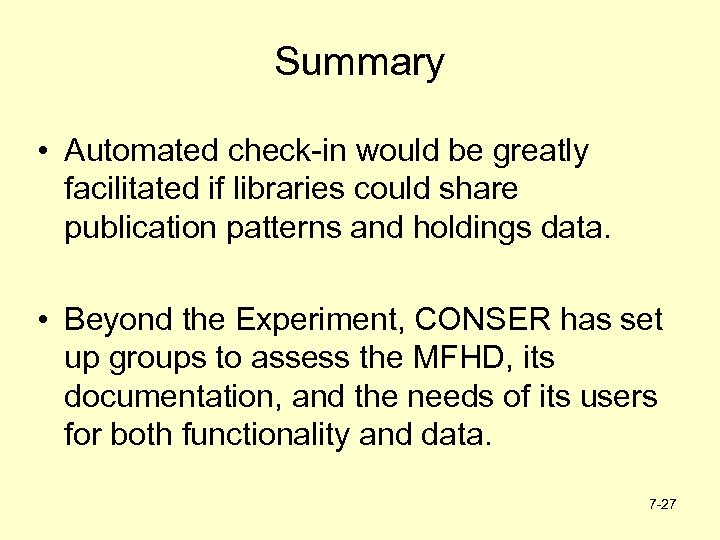 Summary

• Automated check-in would be greatly facilitated if libraries could share publication patterns and holdings data.

• Beyond the Experiment, CONSER has set up groups to assess the MFHD, its documentation, and the needs of its users for both functionality and data.

7-27